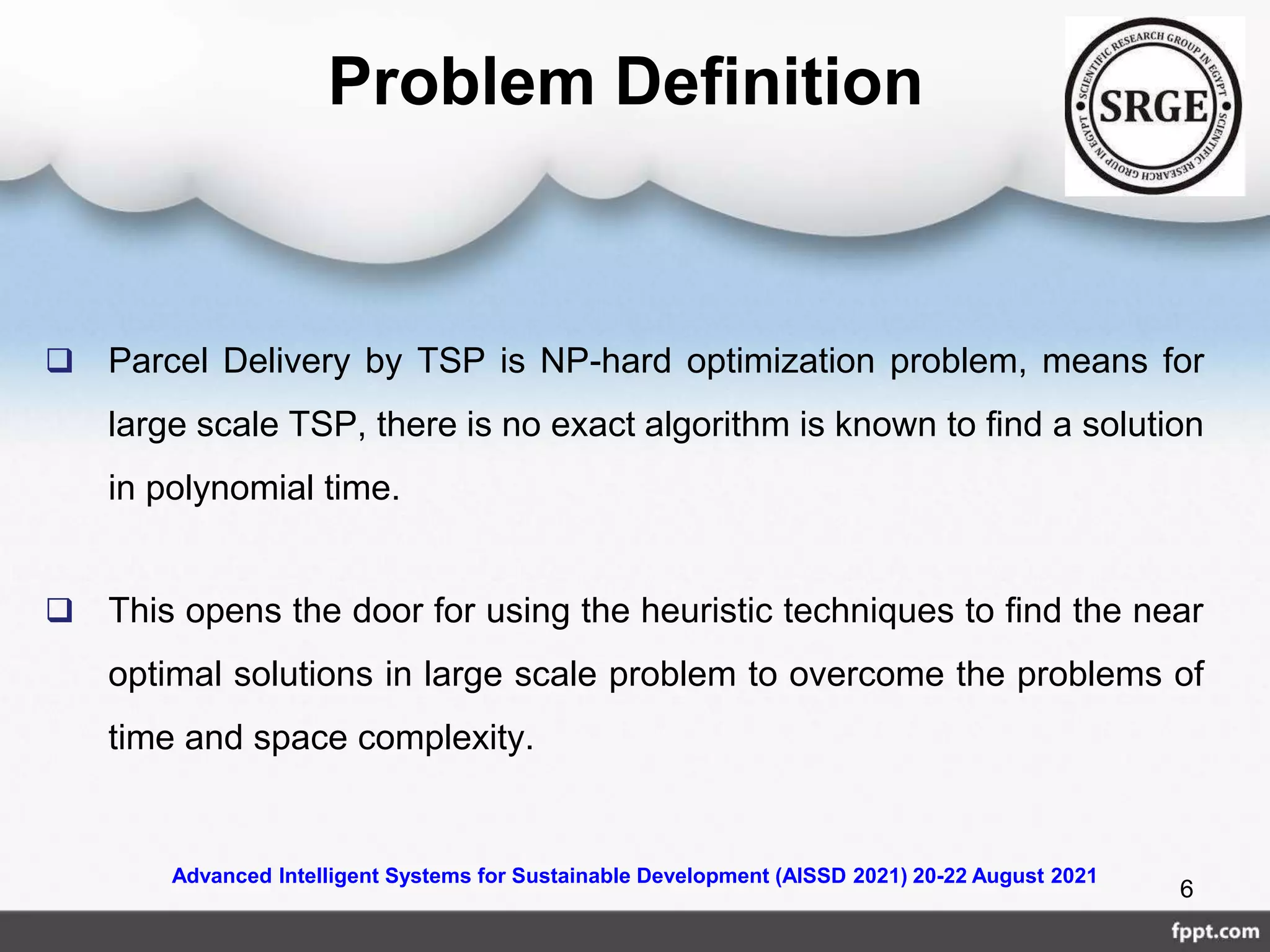 Problem Definition

SCIENTIFIC RESEARCH GROUP IN EGYPT
SRGE
SCIENTIFIC RESEARCH GROUP IN EGYPT

❑ Parcel Delivery by TSP is NP-hard optimization problem, means for large scale TSP, there is no exact algorithm is known to find a solution in polynomial time.

❑ This opens the door for using the heuristic techniques to find the near optimal solutions in large scale problem to overcome the problems of time and space complexity.

Advanced Intelligent Systems for Sustainable Development (AISSD 2021) 20-22 August 2021

6

fppt.com